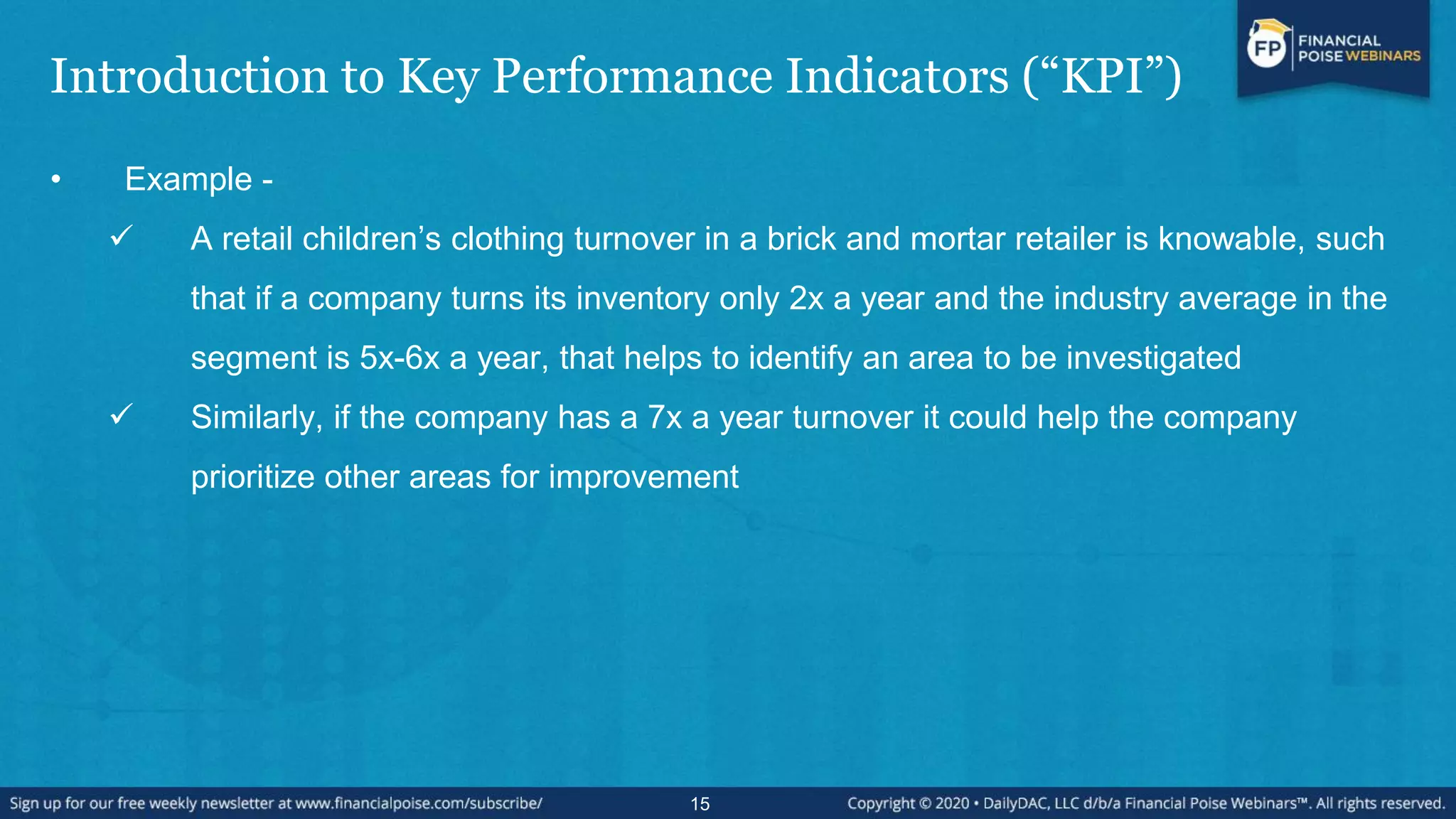 Introduction to Key Performance Indicators (“KPI”)

FP FINANCIAL POISE WEBINARS

• Example -

✓ A retail children’s clothing turnover in a brick and mortar retailer is knowable, such that if a company turns its inventory only 2x a year and the industry average in the segment is 5x-6x a year, that helps to identify an area to be investigated

✓ Similarly, if the company has a 7x a year turnover it could help the company prioritize other areas for improvement

Sign up for our free weekly newsletter at www.financialpoise.com/subscribe/ 15 Copyright © 2020 • DailyDAC, LLC d/b/a Financial Poise Webinars™. All rights reserved.